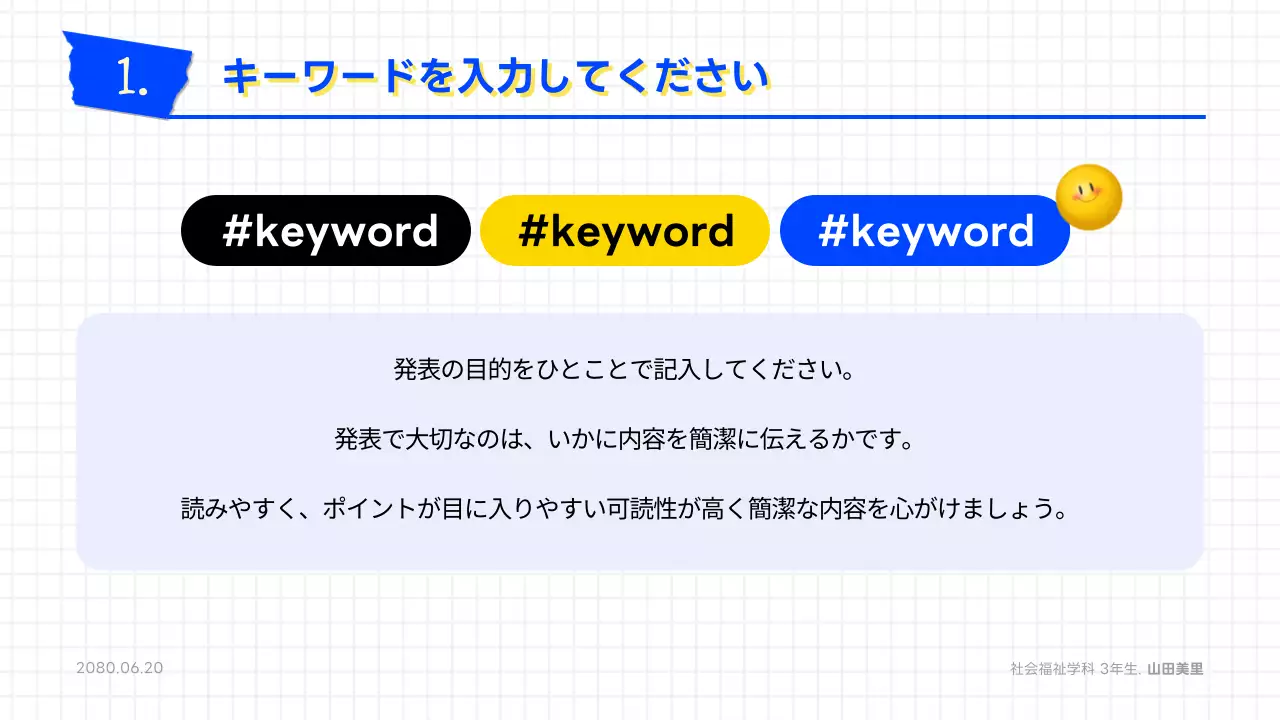 1. キーワードを入力してください

#keyword #keyword #keyword

発表の目的をひとことで記入してください。

発表で大切なのは、いかに内容を簡潔に伝えるかです。

読みやすく、ポイントが目に入りやすい可読性が高く簡潔な内容を心がけましょう。

2080.06.20

社会福祉学科 3年生, 山田美里